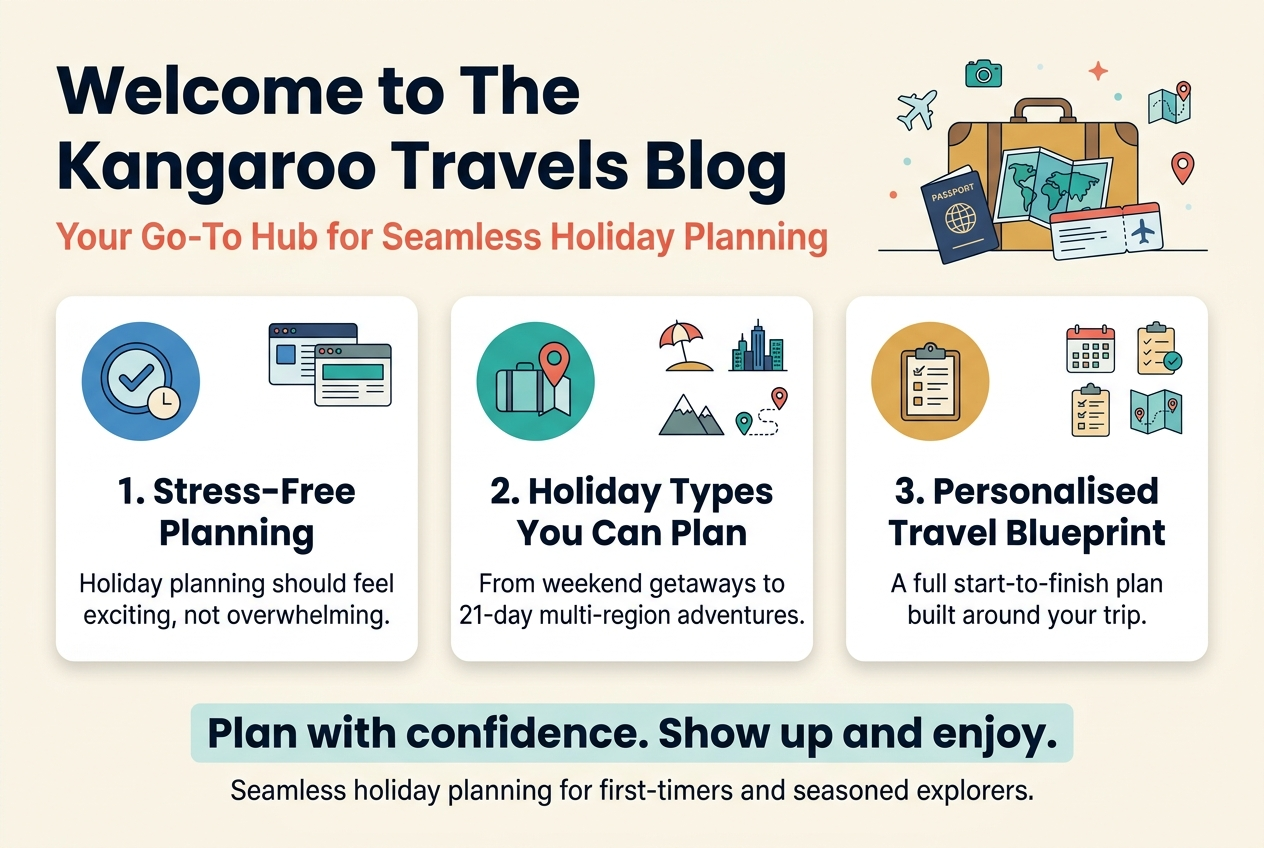 Welcome to The Kangaroo Travels Blog

Your Go-To Hub for Seamless Holiday Planning

PASSPORT

1. Stress-Free Planning

Holiday planning should feel exciting, not overwhelming.

2. Holiday Types You Can Plan

From weekend getaways to 21-day multi-region adventures.

3. Personalised Travel Blueprint

A full start-to-finish plan built around your trip.

Plan with confidence. Show up and enjoy.

Seamless holiday planning for first-timers and seasoned explorers.